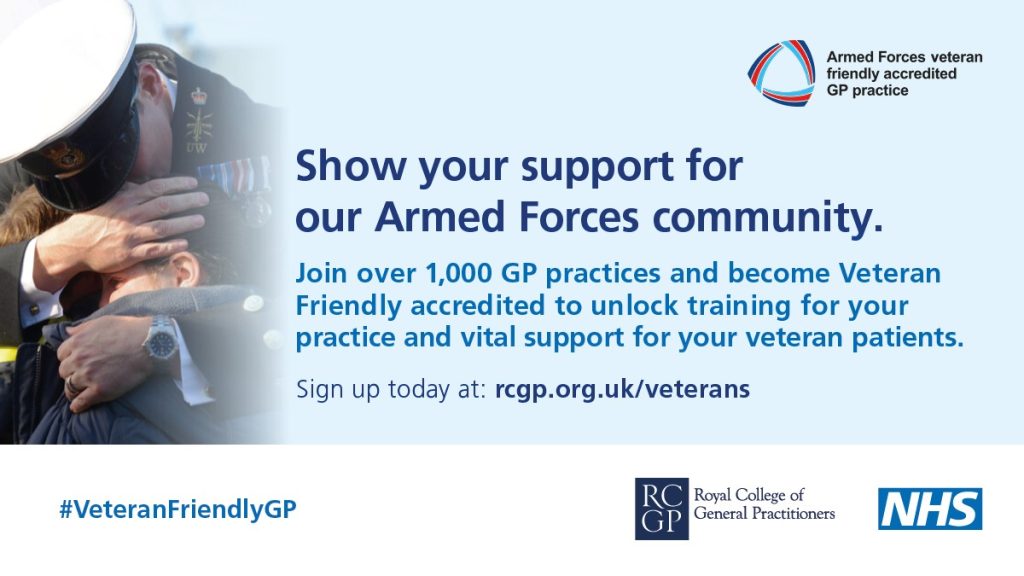 Armed Forces veteran friendly accredited GP practice

Show your support for our Armed Forces community.

Join over 1,000 GP practices and become Veteran Friendly accredited to unlock training for your practice and vital support for your veteran patients.

Sign up today at: rcgp.org.uk/veterans

#VeteranFriendlyGP

RC GP Royal College of General Practitioners

NHS